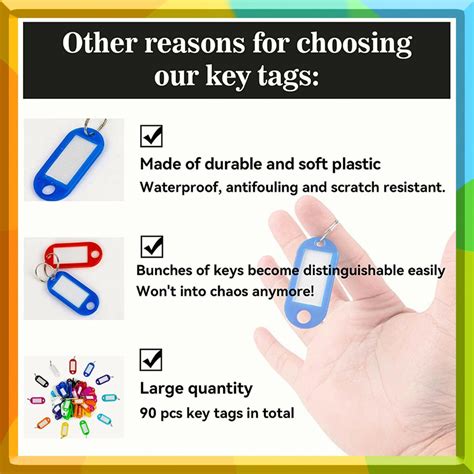 Other reasons for choosing our key tags:

☑
Made of durable and soft plastic
Waterproof, antifouling and scratch resistant.

☑
Bunches of keys become distinguishable easily
Won't into chaos anymore!

☑
Large quantity
90 pcs key tags in total